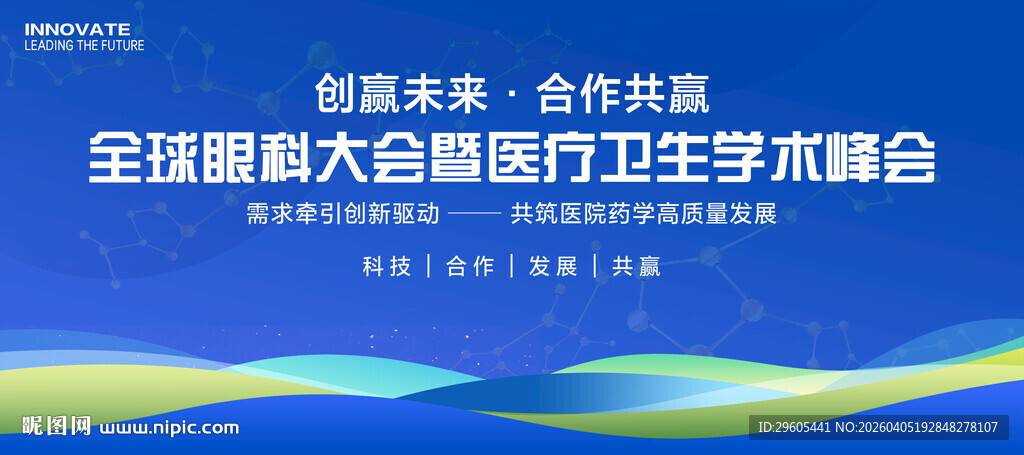 INNOVATE
LEADING THE FUTURE

创赢未来 · 合作共赢

全球眼科大会暨医疗卫生学术峰会

需求牵引创新驱动 —— 共筑医院药学高质量发展

科技 | 合作 | 发展 | 共赢

昵图网 www.nipic.com

ID:29605441 NO:20260405192848278107